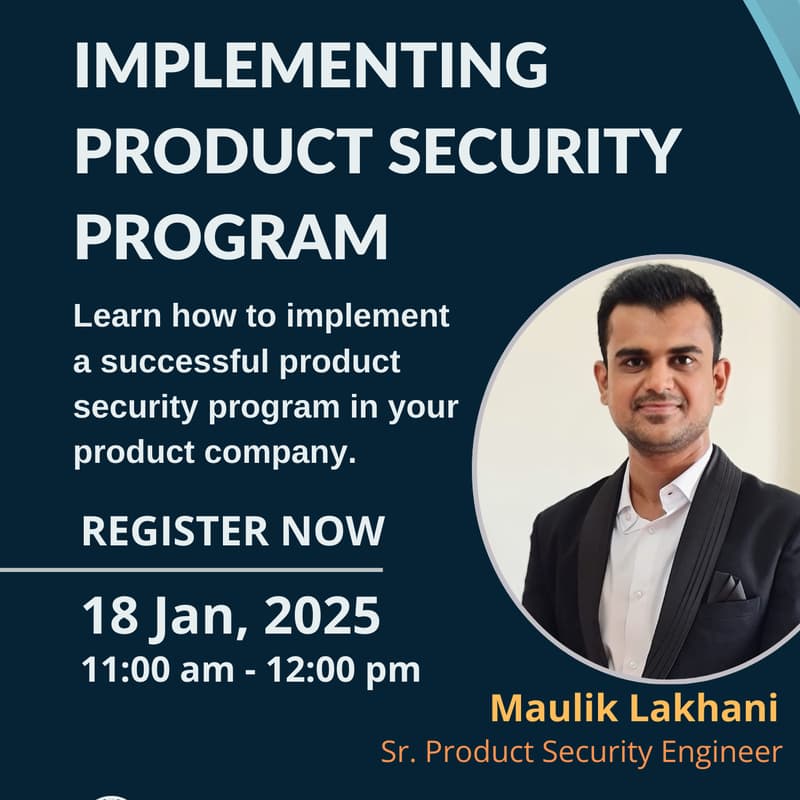 IMPLEMENTING PRODUCT SECURITY PROGRAM

Learn how to implement a successful product security program in your product company.

REGISTER NOW

18 Jan, 2025
11:00 am - 12:00 pm

Maulik Lakhani
Sr. Product Security Engineer